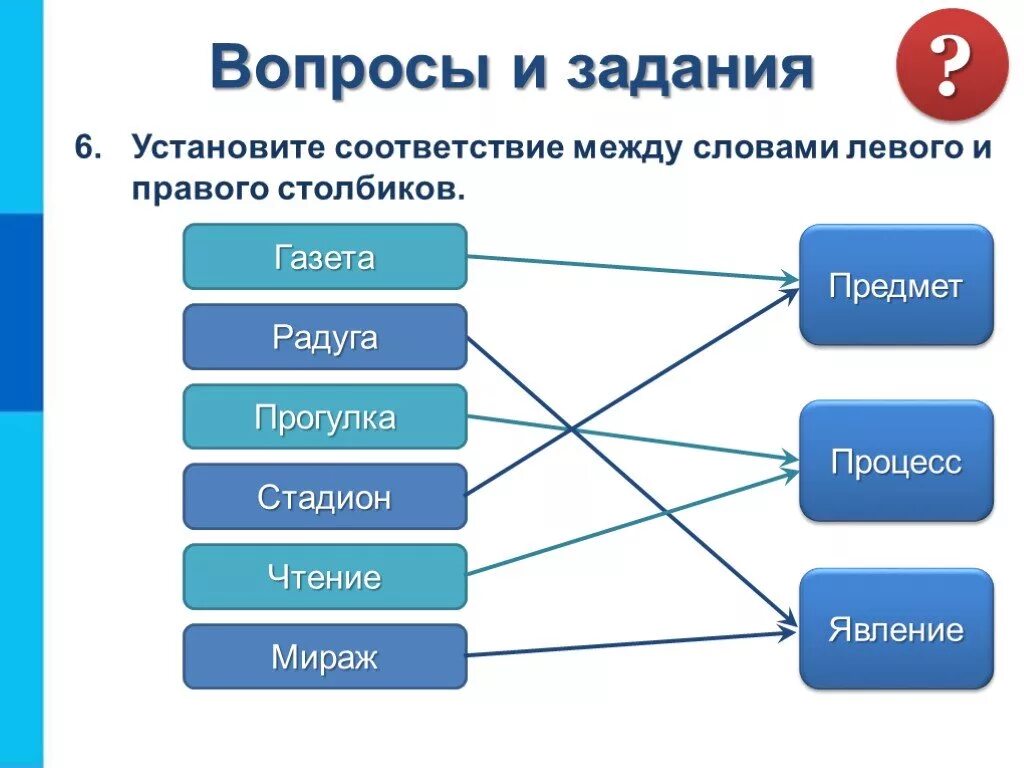 Вопросы и задания

?

6. Установите соответствие между словами левого и правого столбиков.

Газета
Радуга
Прогулка
Стадион
Чтение
Мираж

Предмет
Процесс
Явление